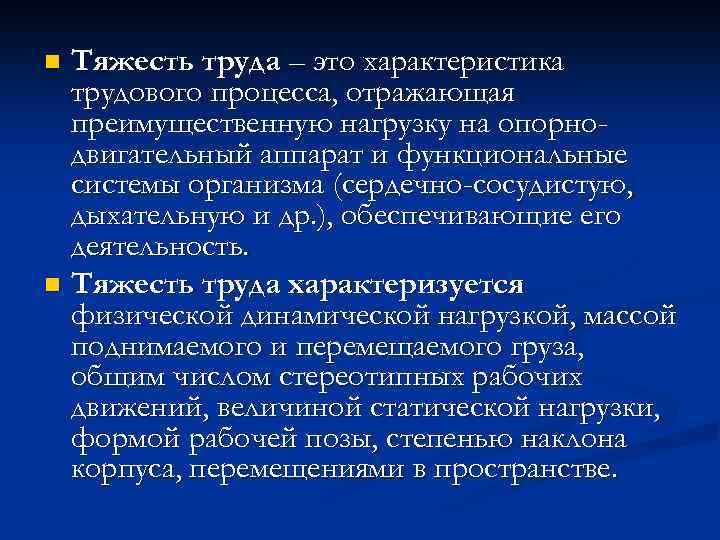 Тяжесть труда – это характеристика трудового процесса, отражающая преимущественную нагрузку на опорно-двигательный аппарат и функциональные системы организма (сердечно-сосудистую, дыхательную и др.), обеспечивающие его деятельность.

Тяжесть труда характеризуется физической динамической нагрузкой, массой поднимаемого и перемещаемого груза, общим числом стереотипных рабочих движений, величиной статической нагрузки, формой рабочей позы, степенью наклона корпуса, перемещениями в пространстве.